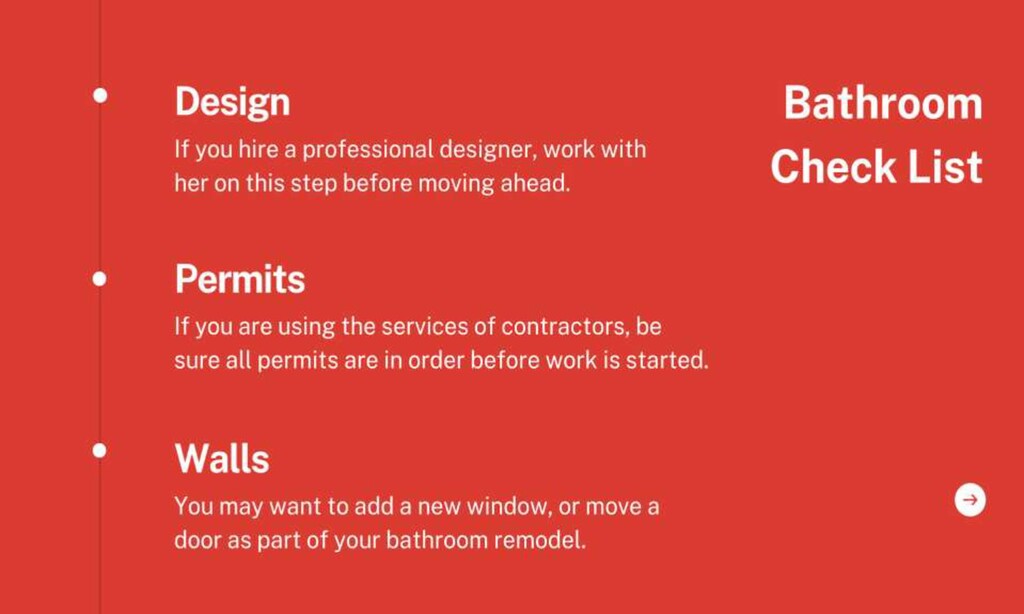 Bathroom Check List

Design
If you hire a professional designer, work with her on this step before moving ahead.

Permits
If you are using the services of contractors, be sure all permits are in order before work is started.

Walls
You may want to add a new window, or move a door as part of your bathroom remodel.